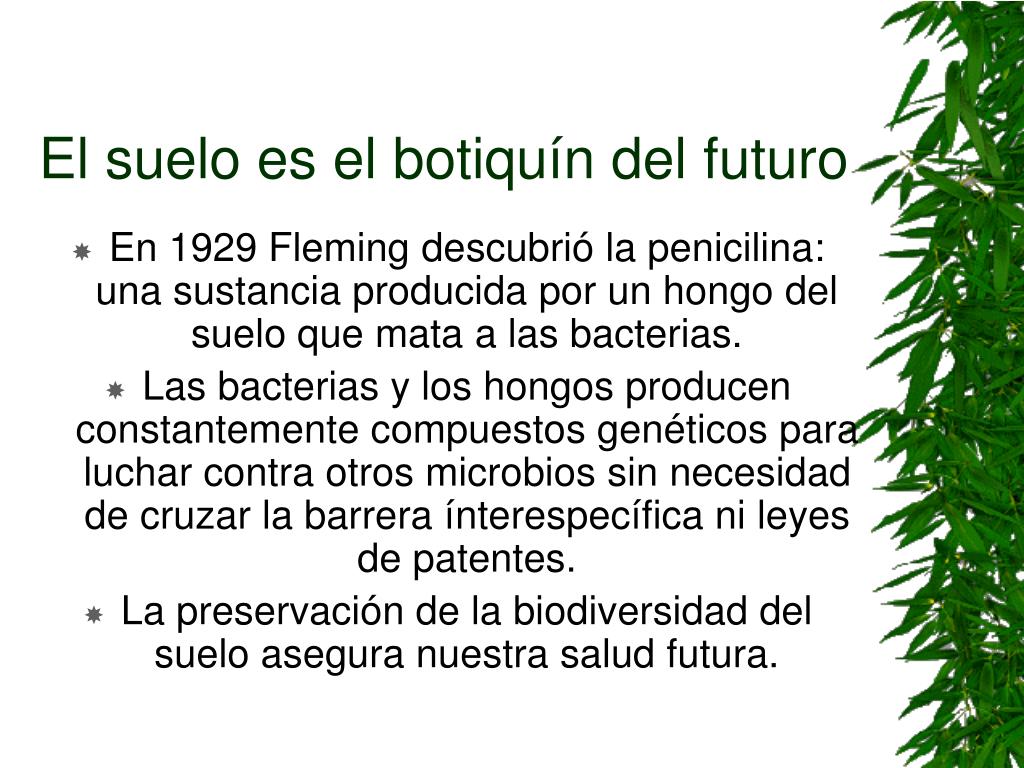 El suelo es el botiquín del futuro

En 1929 Fleming descubrió la penicilina: una sustancia producida por un hongo del suelo que mata a las bacterias.

Las bacterias y los hongos producen constantemente compuestos genéticos para luchar contra otros microbios sin necesidad de cruzar la barrera ínterespecífica ni leyes de patentes.

La preservación de la biodiversidad del suelo asegura nuestra salud futura.